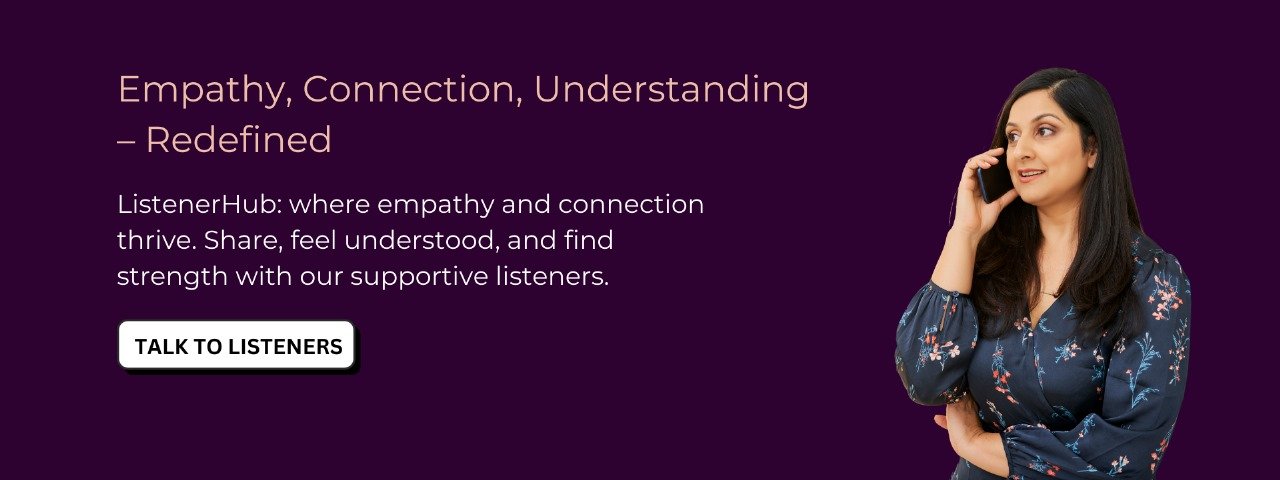 Empathy, Connection, Understanding – Redefined

ListenerHub: where empathy and connection thrive. Share, feel understood, and find strength with our supportive listeners.

TALK TO LISTENERS